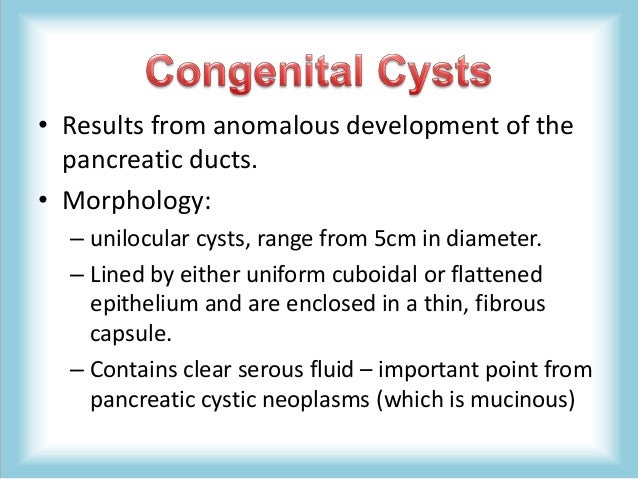 Congenital Cysts

• Results from anomalous development of the pancreatic ducts.

• Morphology:

– unilocular cysts, range from 5cm in diameter.

– Lined by either uniform cuboidal or flattened epithelium and are enclosed in a thin, fibrous capsule.

– Contains clear serous fluid – important point from pancreatic cystic neoplasms (which is mucinous)